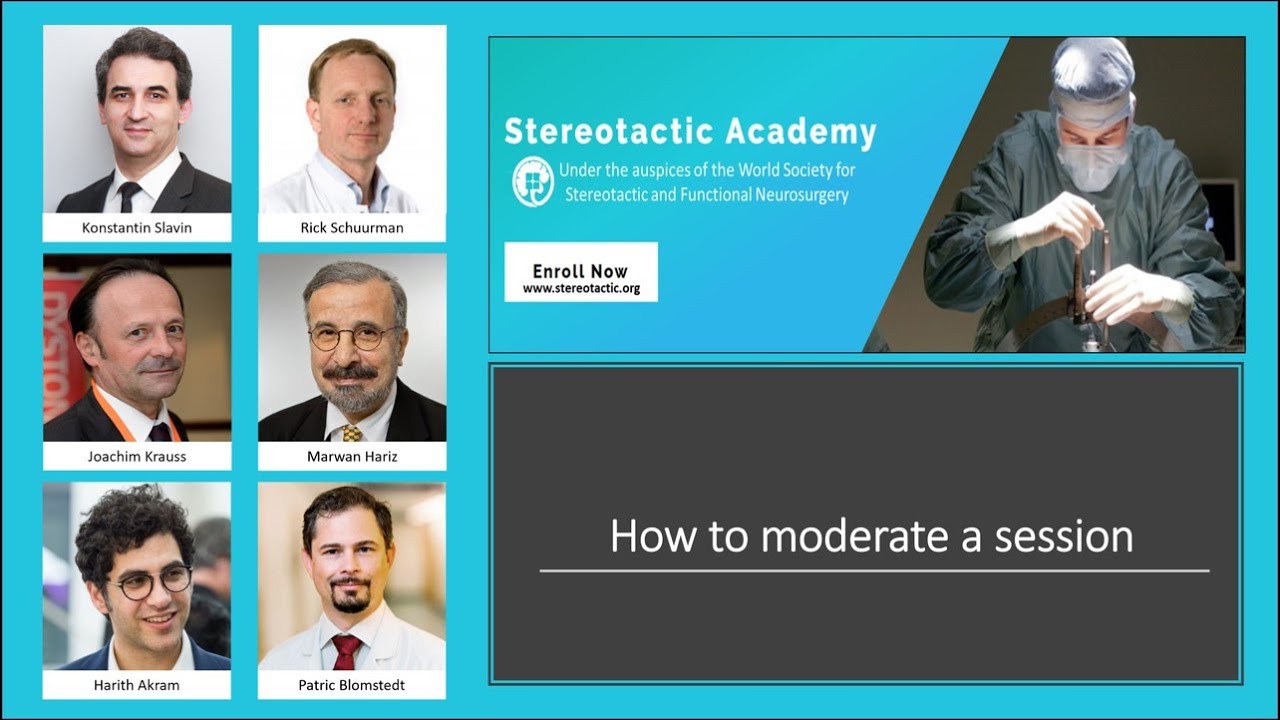 Konstantin Slavin

Rick Schuurman

Joachim Krauss

Marwan Hariz

Harith Akram

Patric Blomstedt

Stereotactic Academy

Under the auspices of the World Society for Stereotactic and Functional Neurosurgery

Enroll Now
www.stereotactic.org

How to moderate a session